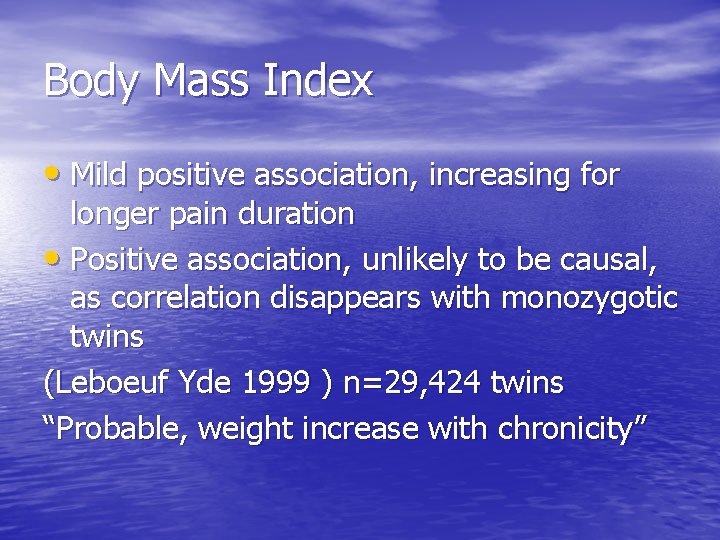 Body Mass Index

• Mild positive association, increasing for longer pain duration
• Positive association, unlikely to be causal, as correlation disappears with monozygotic twins

(Leboeuf Yde 1999 ) n=29,424 twins

“Probable, weight increase with chronicity”